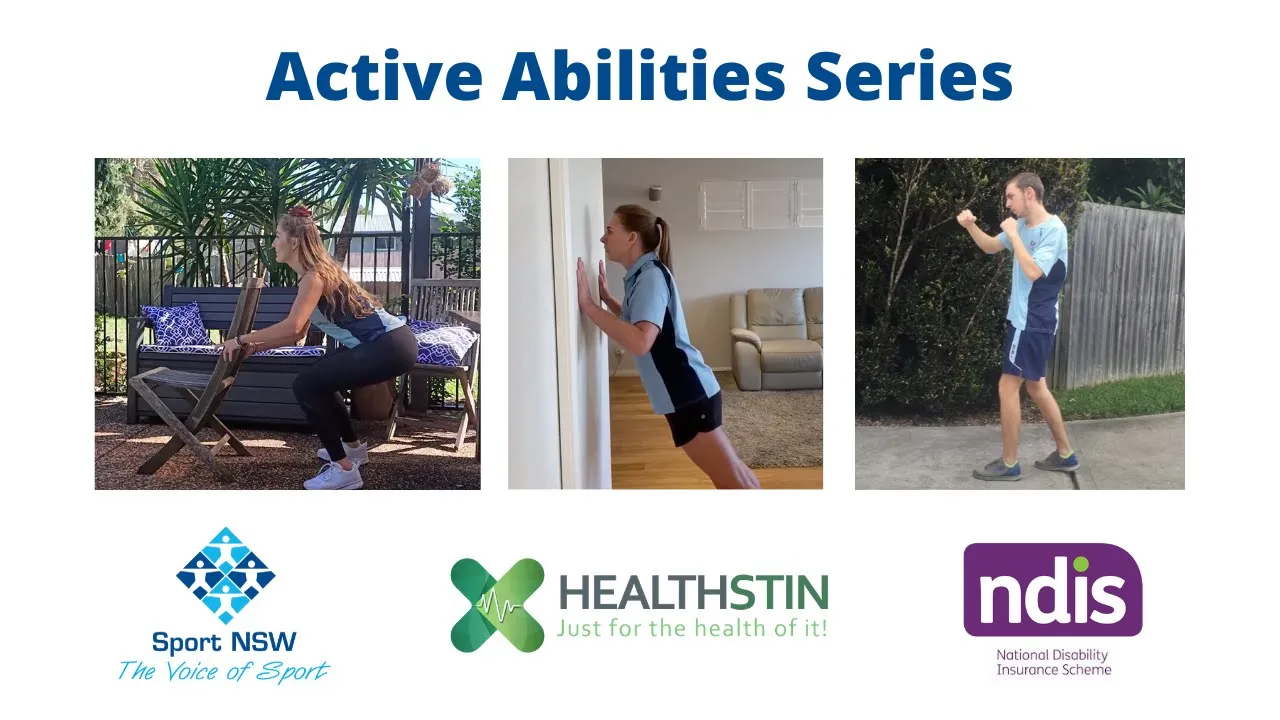 Active Abilities Series

Sport NSW
The Voice of Sport

HEALTHSTIN
Just for the health of it!

ndis
National Disability Insurance Scheme